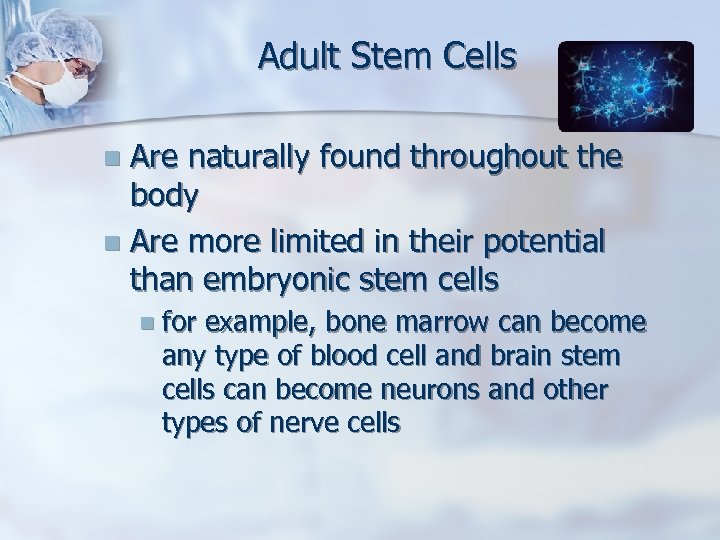 Adult Stem Cells

- Are naturally found throughout the body
- Are more limited in their potential than embryonic stem cells
  - for example, bone marrow can become any type of blood cell and brain stem cells can become neurons and other types of nerve cells